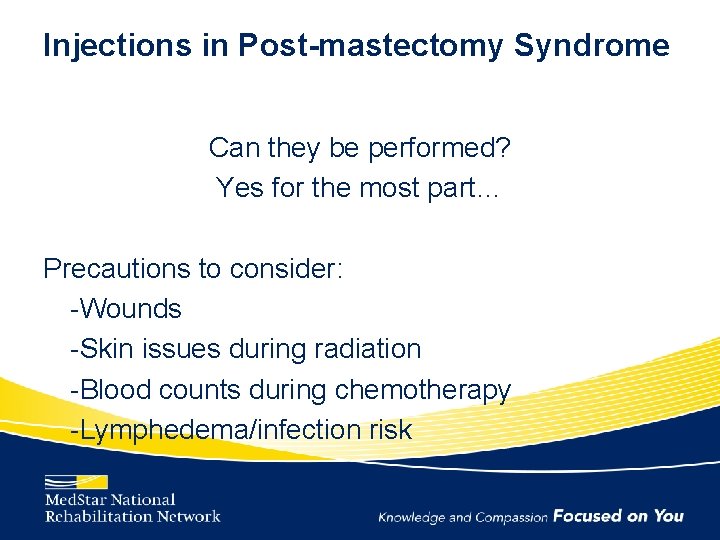 Injections in Post-mastectomy Syndrome

Can they be performed?
Yes for the most part…

Precautions to consider:
-Wounds
-Skin issues during radiation
-Blood counts during chemotherapy
-Lymphedema/infection risk

MedStar National Rehabilitation Network

Knowledge and Compassion Focused on You